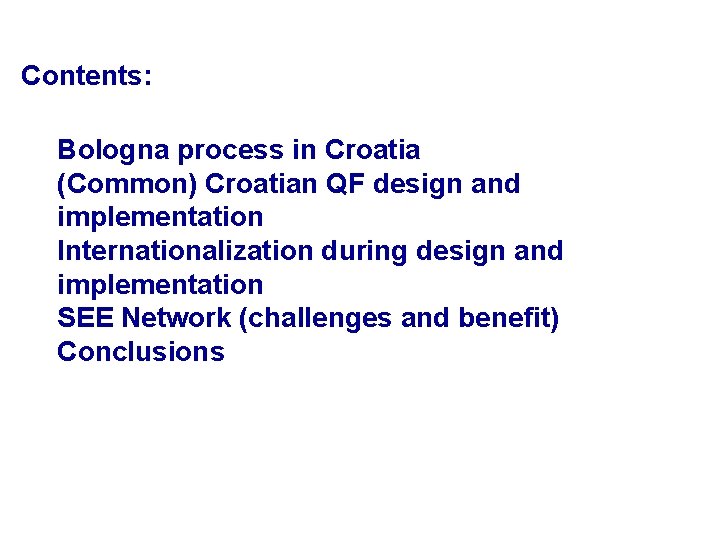 Contents:

Bologna process in Croatia
(Common) Croatian QF design and implementation
Internationalization during design and implementation
SEE Network (challenges and benefit)
Conclusions